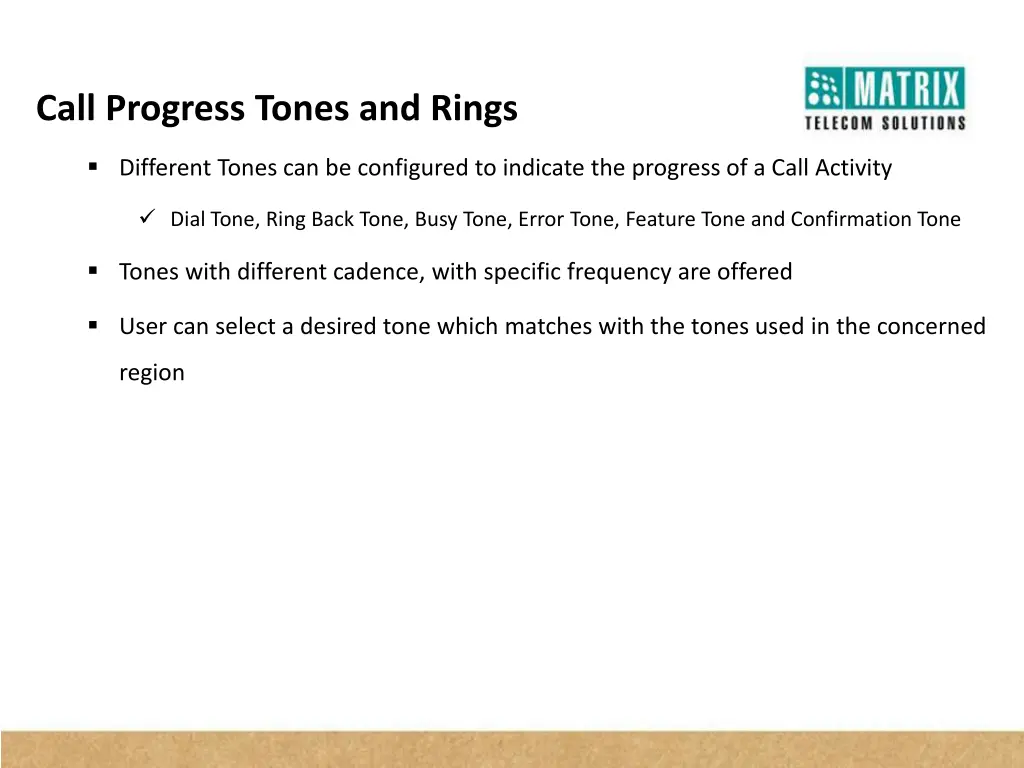 Call Progress Tones and Rings

MATRIX
TELECOM SOLUTIONS

▪ Different Tones can be configured to indicate the progress of a Call Activity

✓ Dial Tone, Ring Back Tone, Busy Tone, Error Tone, Feature Tone and Confirmation Tone

▪ Tones with different cadence, with specific frequency are offered

▪ User can select a desired tone which matches with the tones used in the concerned region